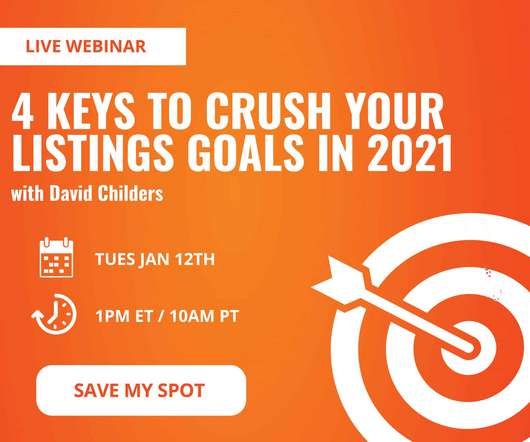 LIVE WEBINAR

4 KEYS TO CRUSH YOUR LISTINGS GOALS IN 2021

with David Childers

TUES JAN 12TH

1PM ET / 10AM PT

SAVE MY SPOT